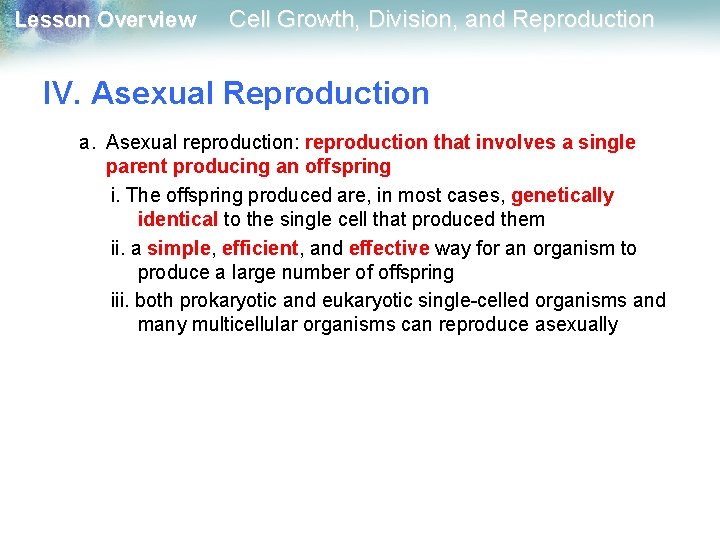 Lesson Overview Cell Growth, Division, and Reproduction

IV. Asexual Reproduction

a. Asexual reproduction: reproduction that involves a single parent producing an offspring

i. The offspring produced are, in most cases, genetically identical to the single cell that produced them

ii. a simple, efficient, and effective way for an organism to produce a large number of offspring

iii. both prokaryotic and eukaryotic single-celled organisms and many multicellular organisms can reproduce asexually